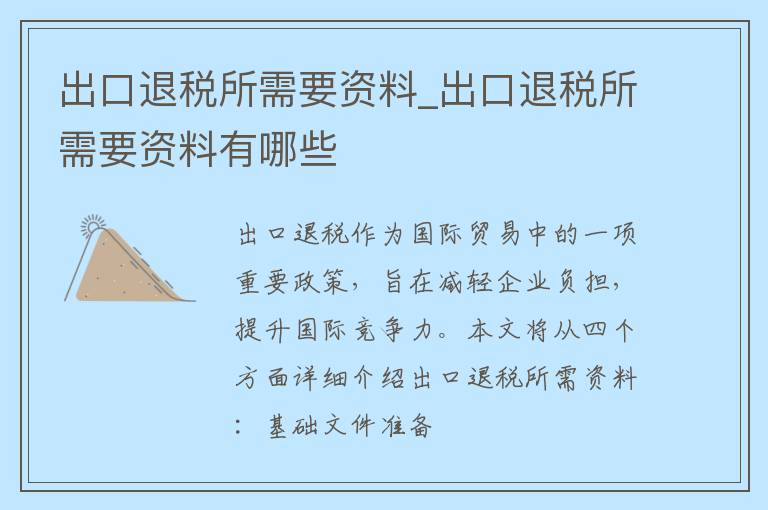 出口退税所需要资料_出口退税所需要资料有哪些

出口退税作为国际贸易中的一项重要政策，旨在减轻企业负担，提升国际竞争力。本文将从四个方面详细介绍出口退税所需资料：基础文件准备